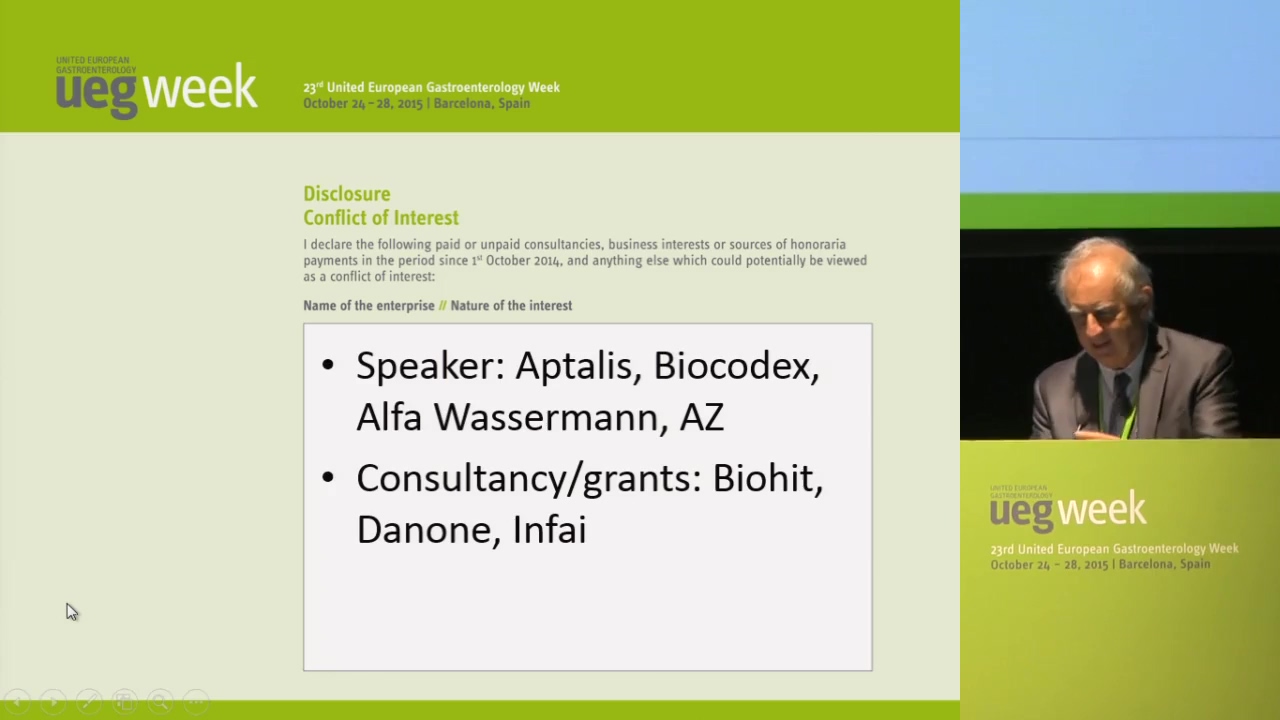 UNITED EUROPEAN GASTROENTEROLOGY
ueg week

23rd United European Gastroenterology Week
October 24 – 28, 2015 | Barcelona, Spain

Disclosure
Conflict of Interest

I declare the following paid or unpaid consultancies, business interests or sources of honoraria payments in the period since 1st October 2014, and anything else which could potentially be viewed as a conflict of interest:

Name of the enterprise // Nature of the interest

• Speaker: Aptalis, Biocodex, Alfa Wassermann, AZ
• Consultancy/grants: Biohit, Danone, Infai

UNITED EUROPEAN GASTROENTEROLOGY
ueg week
23rd United European Gastroenterology Week
October 24 – 28, 2015 | Barcelona, Spain